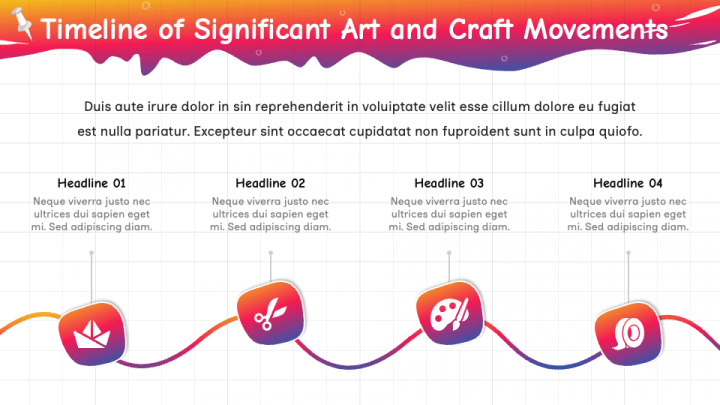 Timeline of Significant Art and Craft Movements

Duis aute irure dolor in sin reprehenderit in voluiptate velit esse cillum dolore eu fugiat est nulla pariatur. Excepteur sint occaecat cupidatat non fuproident sunt in culpa quiofo.

Headline 01

Neque viverra justo nec ultrices dui sapien eget mi. Sed adipiscing diam.

Headline 02

Neque viverra justo nec ultrices dui sapien eget mi. Sed adipiscing diam.

Headline 03

Neque viverra justo nec ultrices dui sapien eget mi. Sed adipiscing diam.

Headline 04

Neque viverra justo nec ultrices dui sapien eget mi. Sed adipiscing diam.